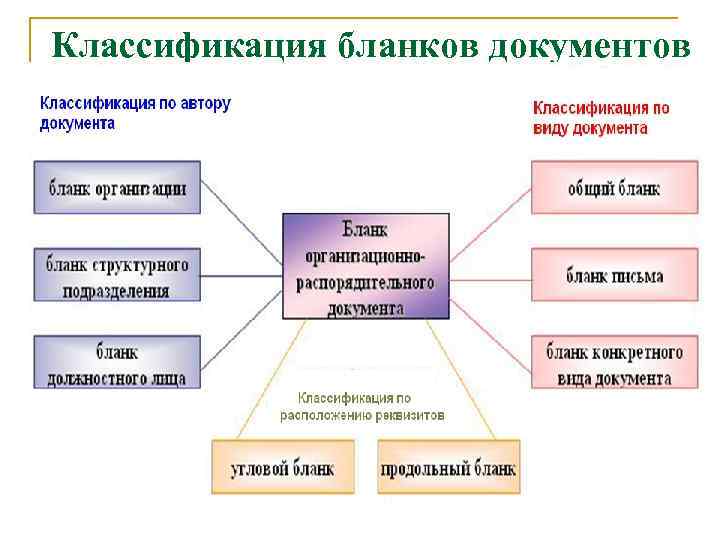 Классификация бланков документов

Классификация по автору документа

бланк организации

бланк структурного подразделения

бланк должностного лица

Бланк организационно-распорядительного документа

Классификация по виду документа

общий бланк

бланк письма

бланк конкретного вида документа

Классификация по расположению реквизитов

угловой бланк

продольный бланк